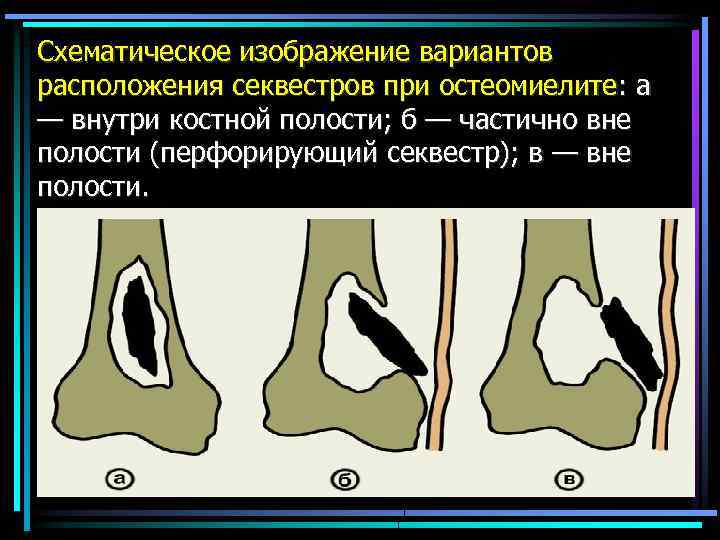 Схематическое изображение вариантов расположения секвестров при остеомиелите: а — внутри костной полости; б — частично вне полости (перфорирующий секвестр); в — вне полости.

а

б

в